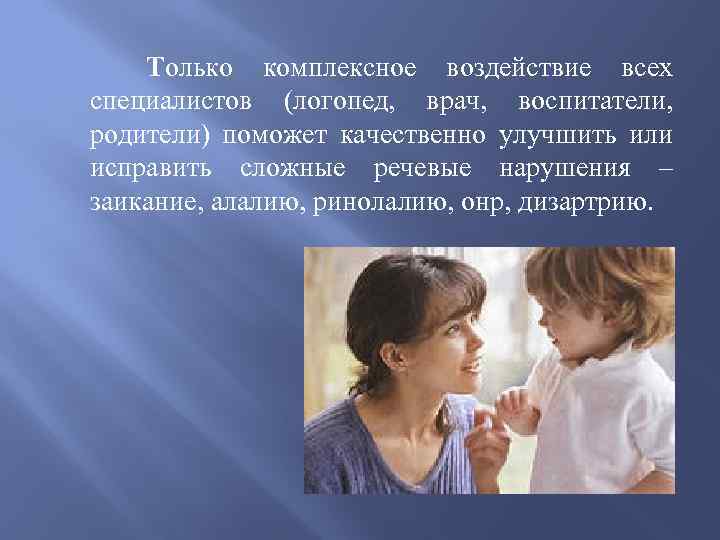 Только комплексное воздействие всех специалистов (логопед, врач, воспитатели, родители) поможет качественно улучшить или исправить сложные речевые нарушения – заикание, алалию, ринолалию, онр, дизартрию.